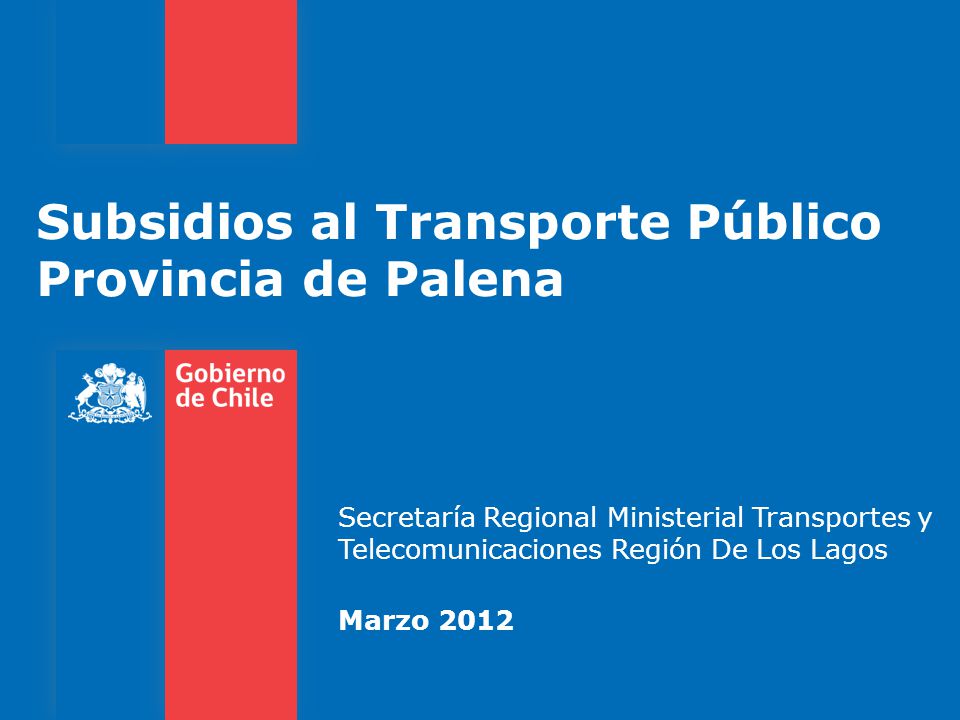 Subsidios al Transporte Público
Provincia de Palena

Gobierno de Chile

Secretaría Regional Ministerial Transportes y Telecomunicaciones Región De Los Lagos

Marzo 2012